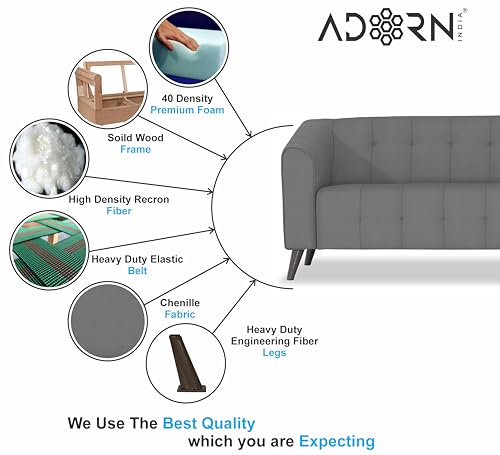 ADORN INDIA®

40 Density
Premium Foam

Soild Wood
Frame

High Density Recron
Fiber

Heavy Duty Elastic
Belt

Chenille
Fabric

Heavy Duty
Engineering Fiber
Legs

We Use The Best Quality
which you are Expecting